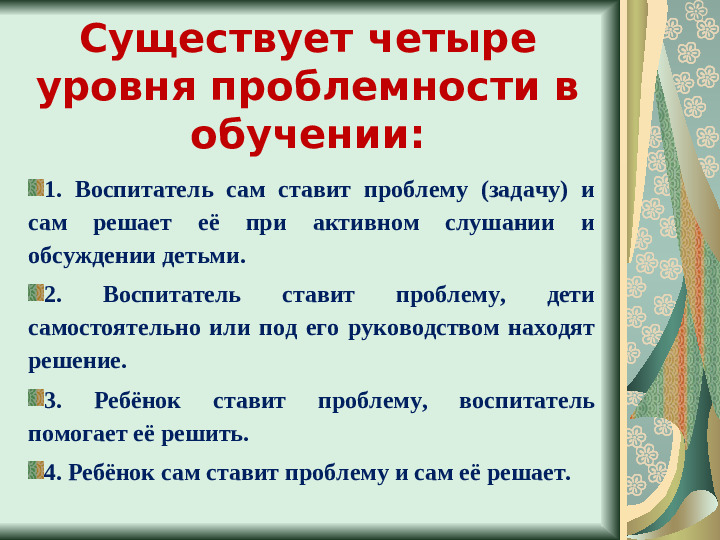 Существует четыре уровня проблемности в обучении:

1. Воспитатель сам ставит проблему (задачу) и сам решает её при активном слушании и обсуждении детьми.

2. Воспитатель ставит проблему, дети самостоятельно или под его руководством находят решение.

3. Ребёнок ставит проблему, воспитатель помогает её решить.

4. Ребёнок сам ставит проблему и сам её решает.